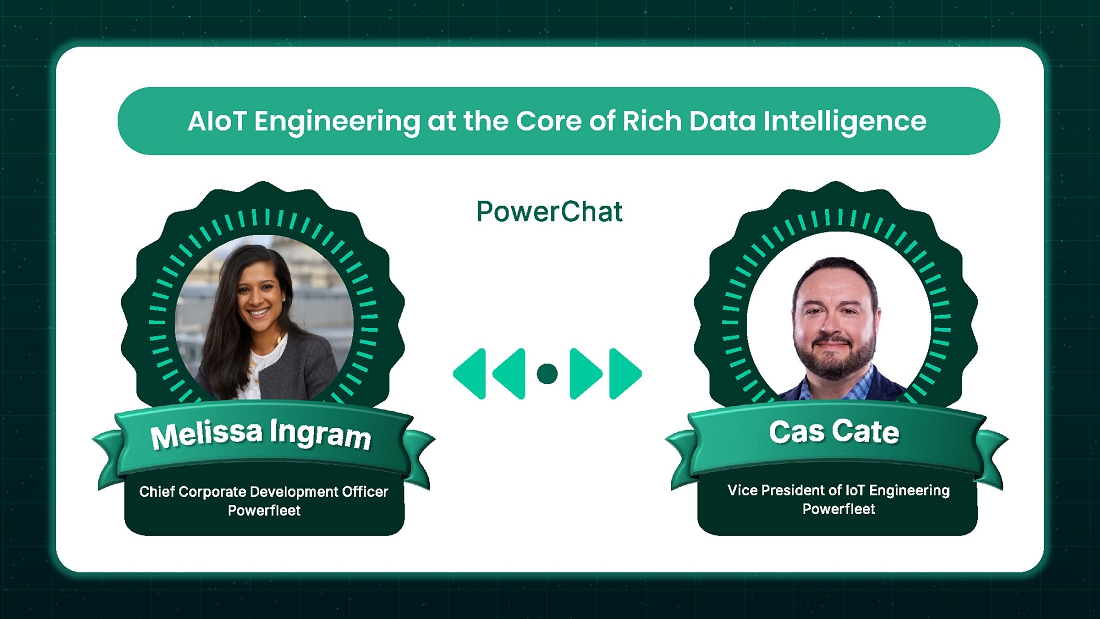 AIoT Engineering at the Core of Rich Data Intelligence

PowerChat

Melissa Ingram

Chief Corporate Development Officer
Powerfleet

Cas Cate

Vice President of IoT Engineering
Powerfleet